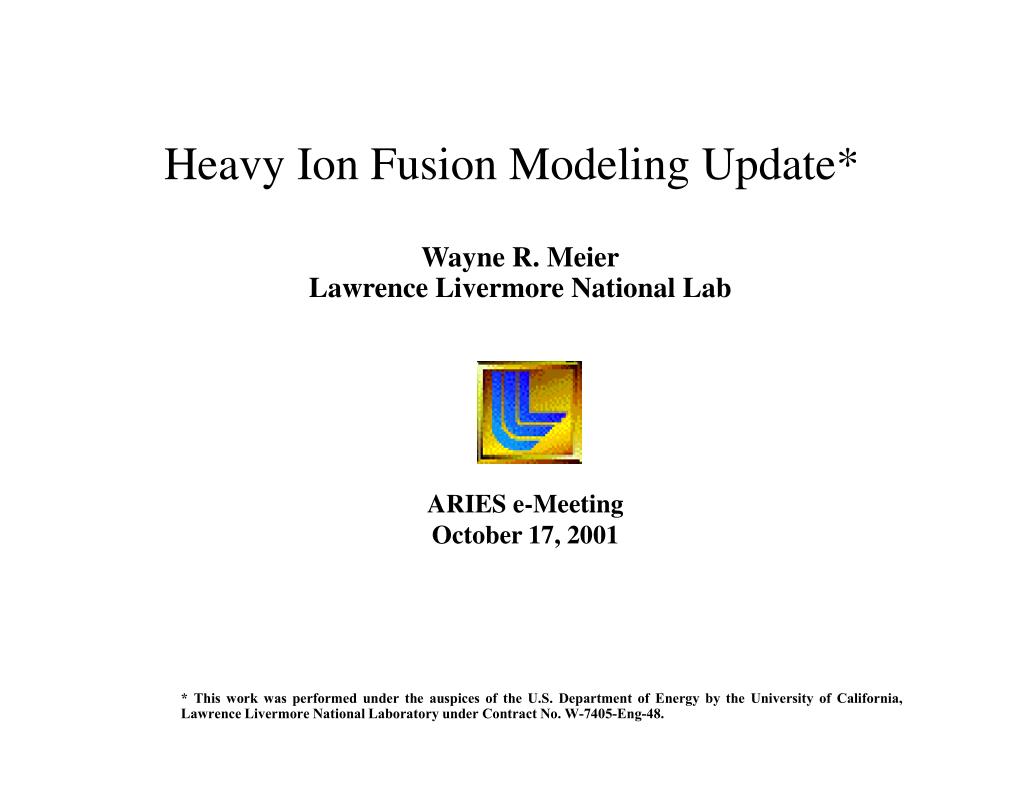 Heavy Ion Fusion Modeling Update*

Wayne R. Meier
Lawrence Livermore National Lab

ARIES e-Meeting
October 17, 2001

* This work was performed under the auspices of the U.S. Department of Energy by the University of California, Lawrence Livermore National Laboratory under Contract No. W-7405-Eng-48.